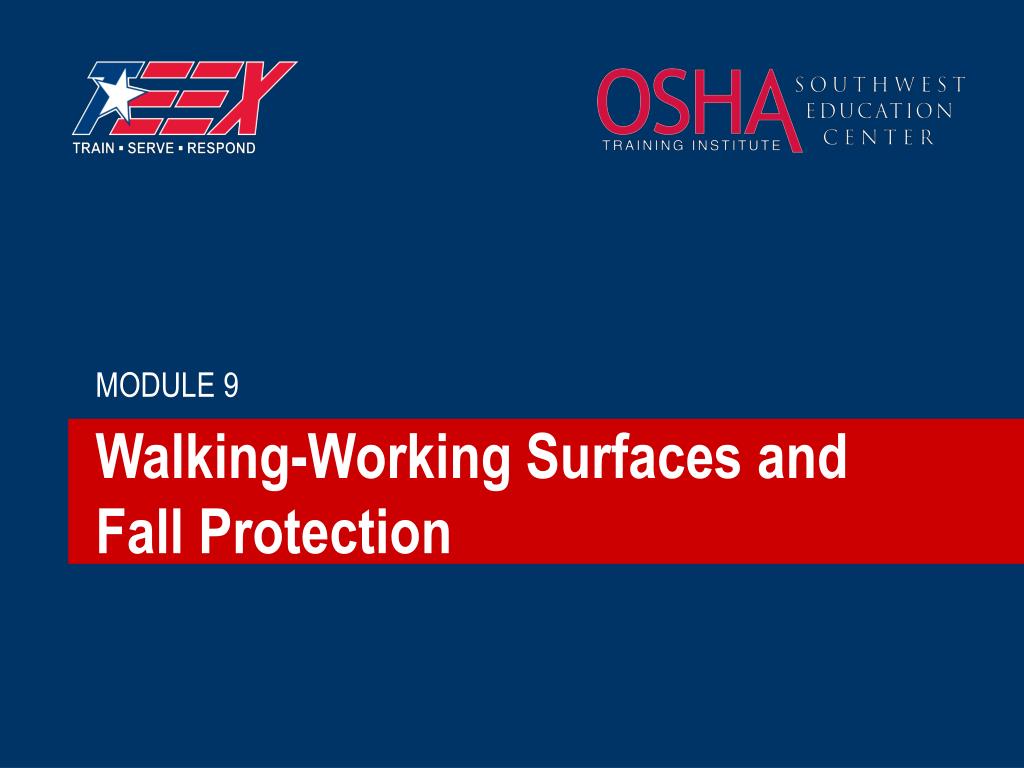 TEEX
TRAIN ▪ SERVE ▪ RESPOND

OSHA
TRAINING INSTITUTE
SOUTHWEST
EDUCATION
CENTER

MODULE 9

Walking-Working Surfaces and Fall Protection